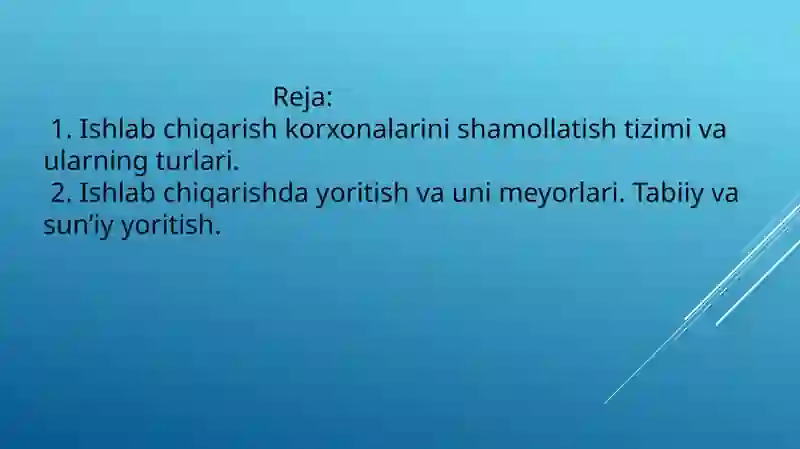 Reja:

1. Ishlab chiqarish korxonalarini shamollatish tizimi va ularning turlari.

2. Ishlab chiqarishda yoritish va uni meyorlari. Tabiiy va sun’iy yoritish.